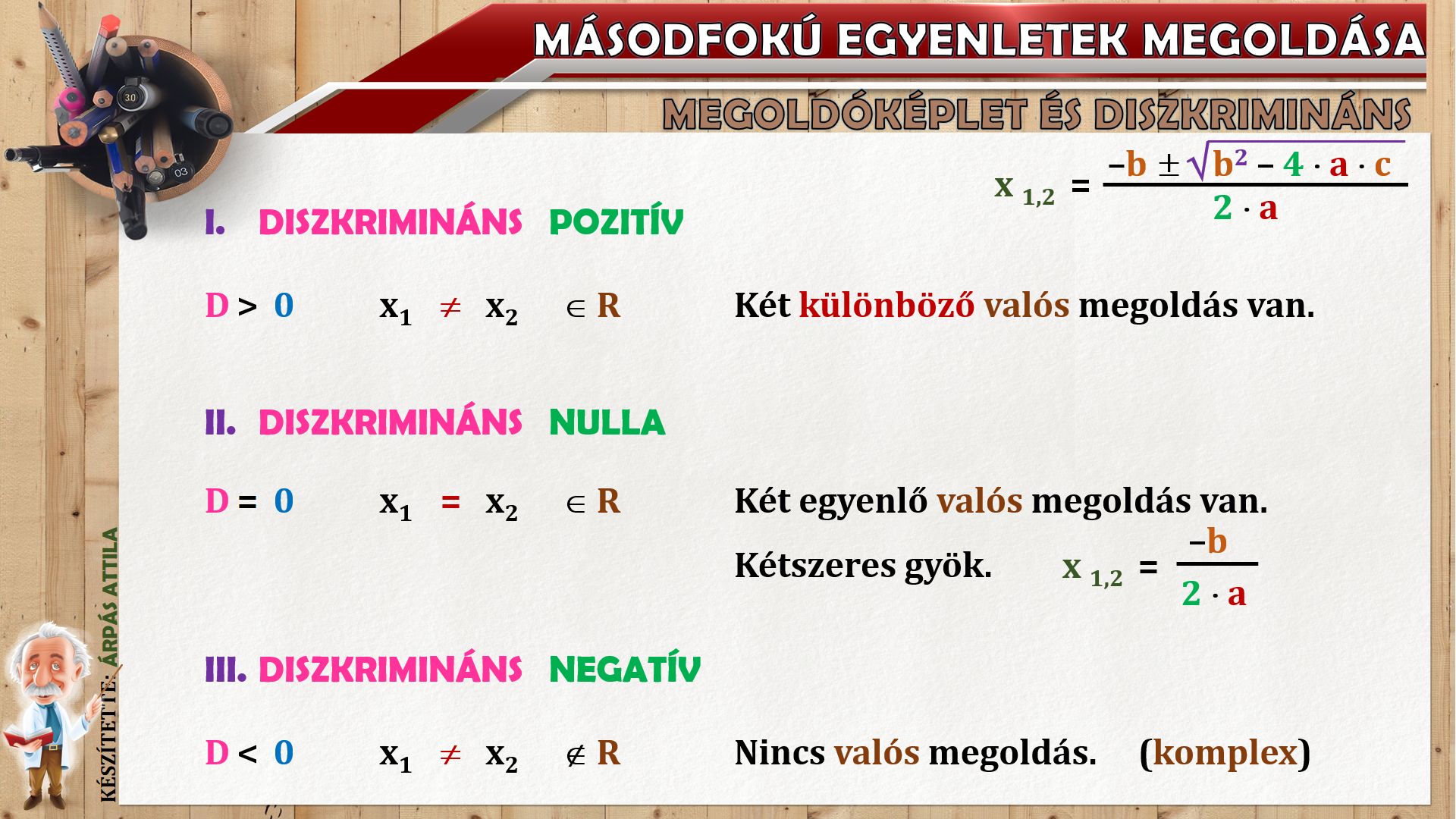 MÁSODFOKÚ EGYENLETEK MEGOLDÁSA

MEGOLDÓKÉPLET ÉS DISZKRIMINÁNS

$x_{1,2} = \frac{-b \pm \sqrt{b^2 - 4 \cdot a \cdot c}}{2 \cdot a}$

I. DISZKRIMINÁNS POZITÍV

$D > 0$ $x_1 \neq x_2 \in R$ Két különböző valós megoldás van.

II. DISZKRIMINÁNS NULLA

$D = 0$ $x_1 = x_2 \in R$ Két egyenlő valós megoldás van.

Kétszeres gyök. $x_{1,2} = \frac{-b}{2 \cdot a}$

III. DISZKRIMINÁNS NEGATÍV

$D < 0$ $x_1 \neq x_2 \notin R$ Nincs valós megoldás. (komplex)

KÉSZÍTETTE: ÁRPÁS ATTILA